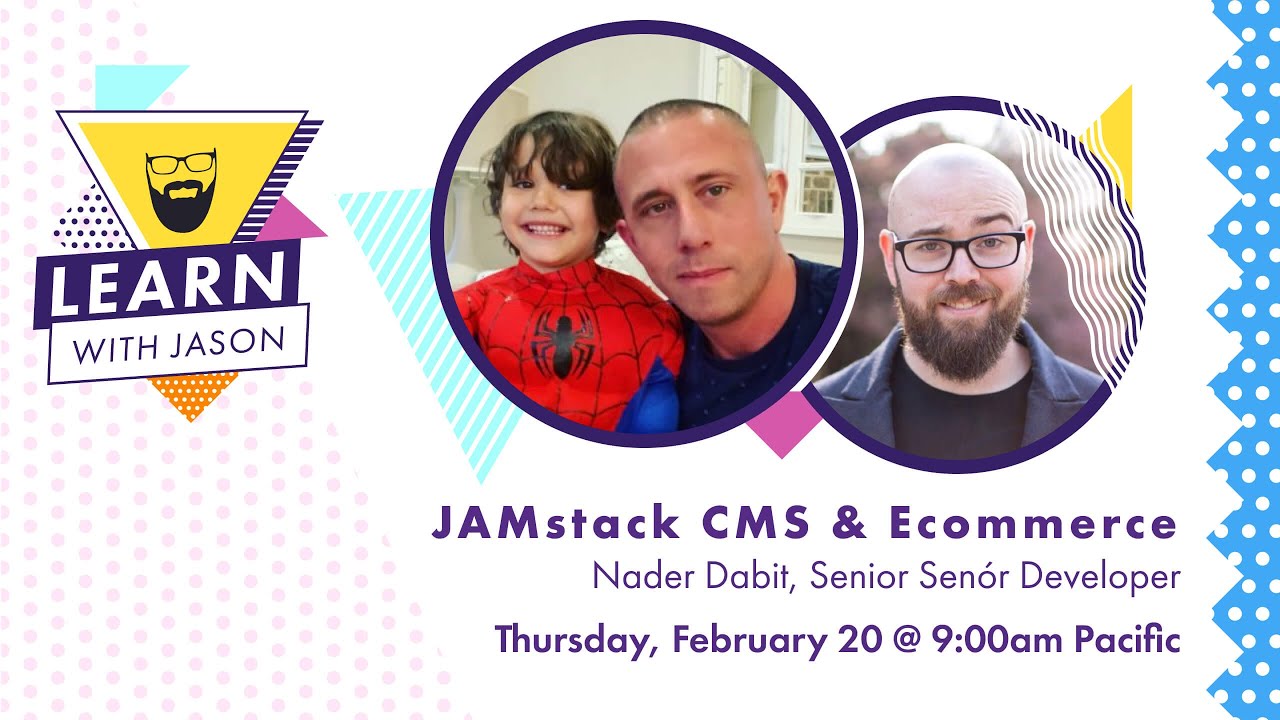 LEARN
WITH JASON

JAMstack CMS & Ecommerce
Nader Dabit, Senior Senór Developer
Thursday, February 20 @ 9:00am Pacific